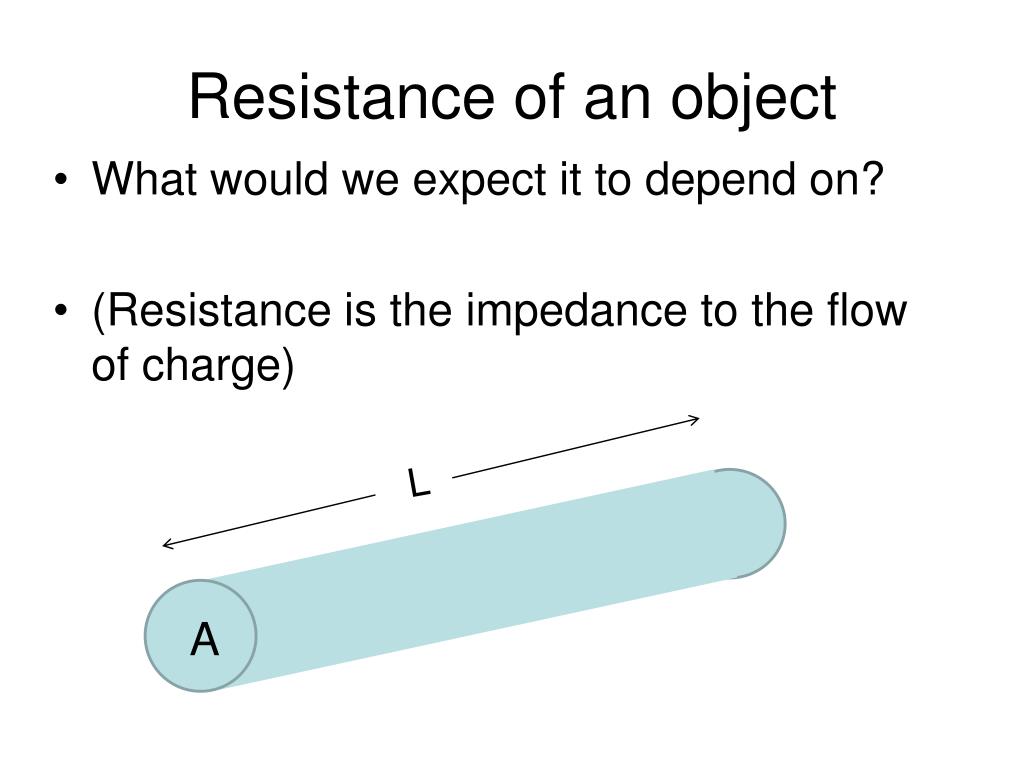 Resistance of an object

• What would we expect it to depend on?

• (Resistance is the impedance to the flow of charge)

L

A